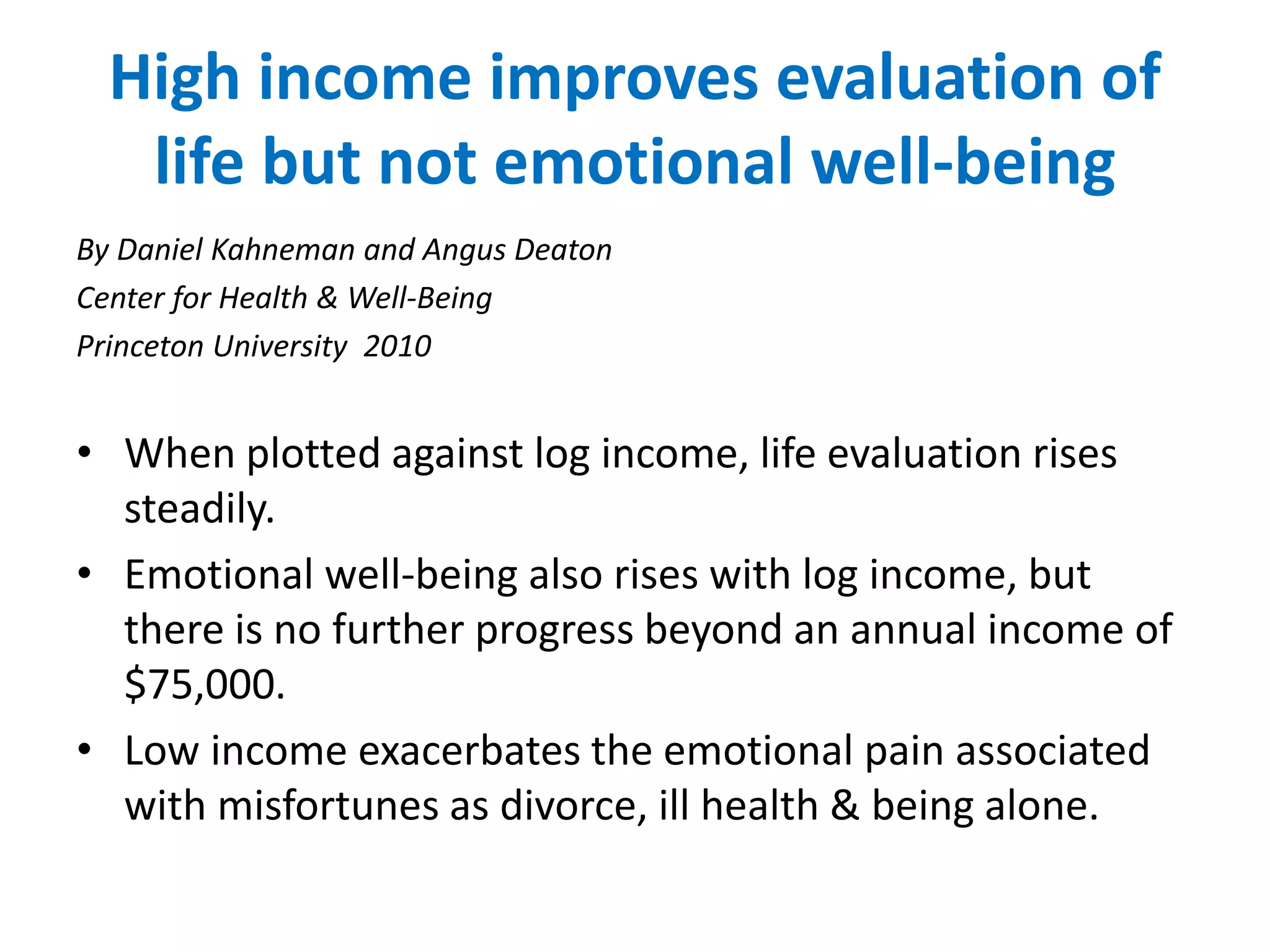 High income improves evaluation of life but not emotional well-being

By Daniel Kahneman and Angus Deaton
Center for Health & Well-Being
Princeton University 2010

• When plotted against log income, life evaluation rises steadily.
• Emotional well-being also rises with log income, but there is no further progress beyond an annual income of \$75,000.
• Low income exacerbates the emotional pain associated with misfortunes as divorce, ill health & being alone.